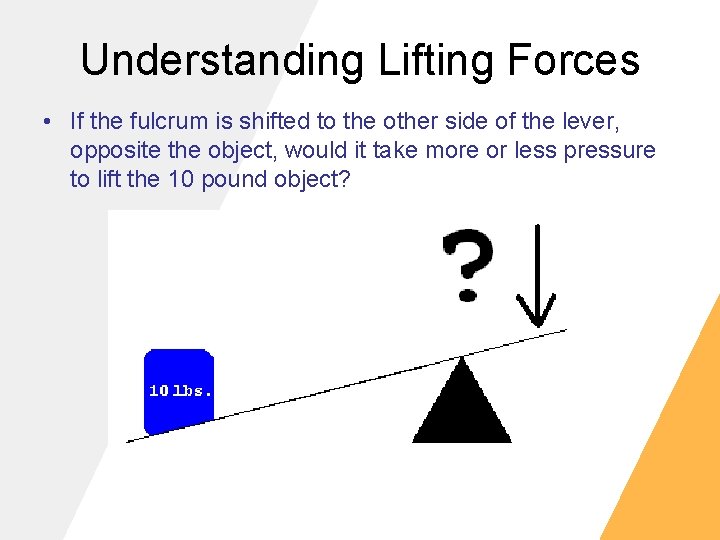 Understanding Lifting Forces

• If the fulcrum is shifted to the other side of the lever, opposite the object, would it take more or less pressure to lift the 10 pound object?

?

10 lbs.